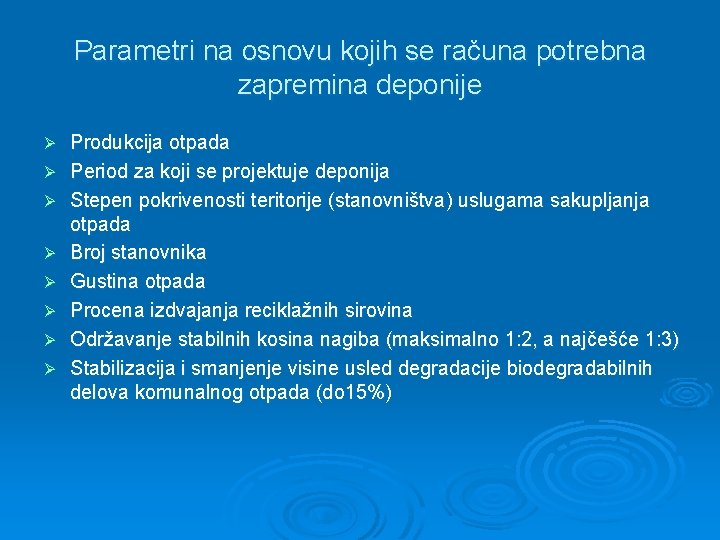 Parametri na osnovu kojih se računa potrebna zapremina deponije

➢ Produkcija otpada
➢ Period za koji se projektuje deponija
➢ Stepen pokrivenosti teritorije (stanovništva) uslugama sakupljanja otpada
➢ Broj stanovnika
➢ Gustina otpada
➢ Procena izdvajanja reciklažnih sirovina
➢ Održavanje stabilnih kosina nagiba (maksimalno 1:2, a najčešće 1:3)
➢ Stabilizacija i smanjenje visine usled degradacije biodegradabilnih delova komunalnog otpada (do15%)